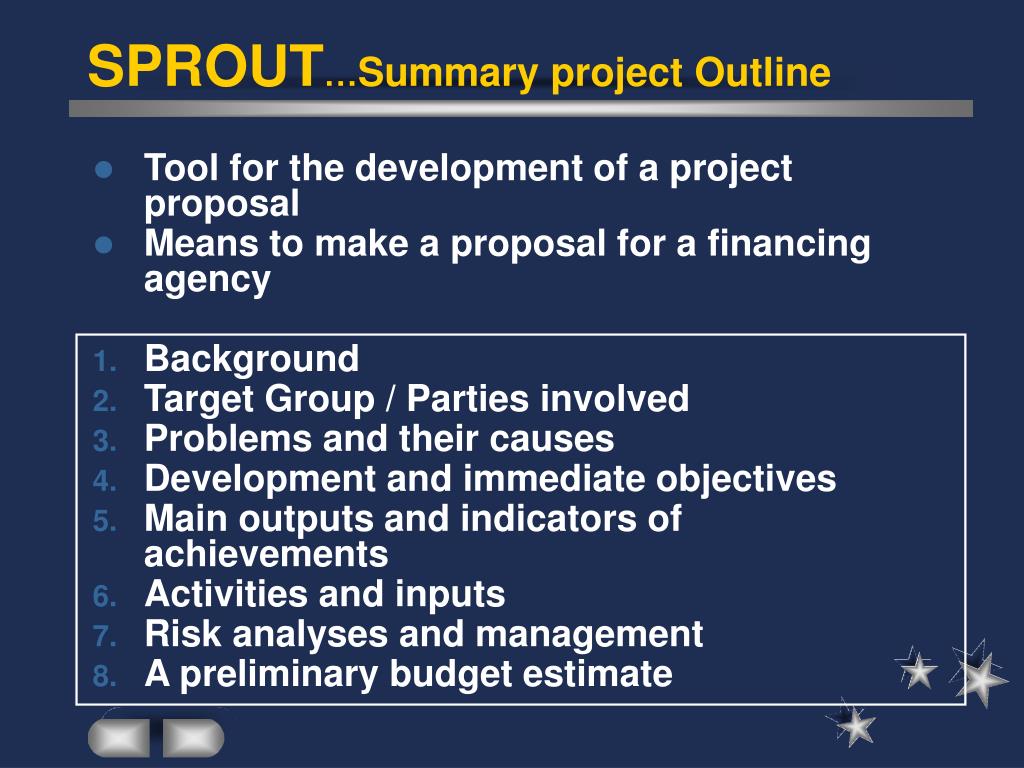 SPROUT…Summary project Outline

- Tool for the development of a project proposal
- Means to make a proposal for a financing agency

1. Background
2. Target Group / Parties involved
3. Problems and their causes
4. Development and immediate objectives
5. Main outputs and indicators of achievements
6. Activities and inputs
7. Risk analyses and management
8. A preliminary budget estimate